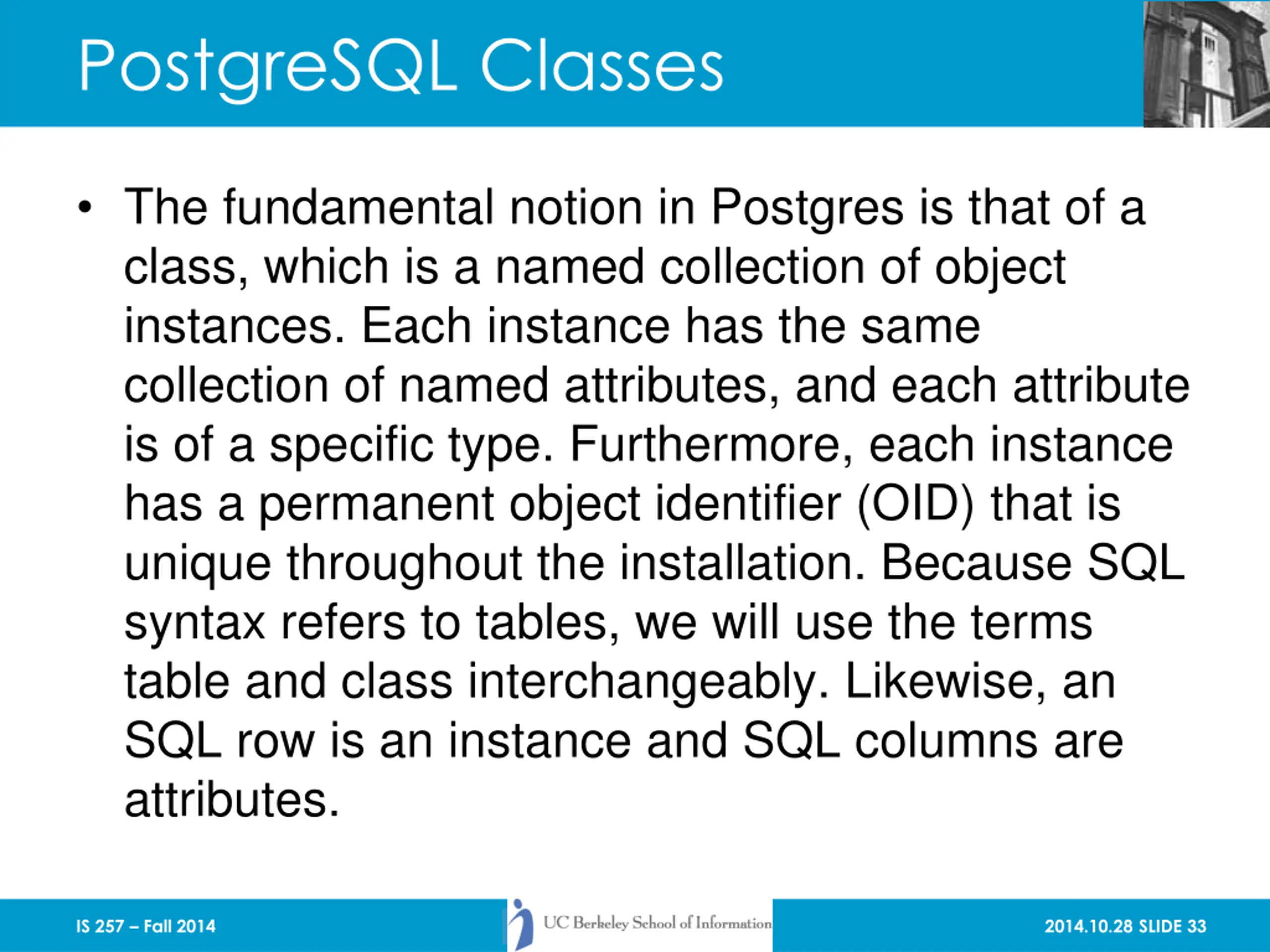 PostgreSQL Classes

• The fundamental notion in Postgres is that of a class, which is a named collection of object instances. Each instance has the same collection of named attributes, and each attribute is of a specific type. Furthermore, each instance has a permanent object identifier (OID) that is unique throughout the installation. Because SQL syntax refers to tables, we will use the terms table and class interchangeably. Likewise, an SQL row is an instance and SQL columns are attributes.

IS 257 – Fall 2014

UC Berkeley School of Information

2014.10.28 SLIDE 33